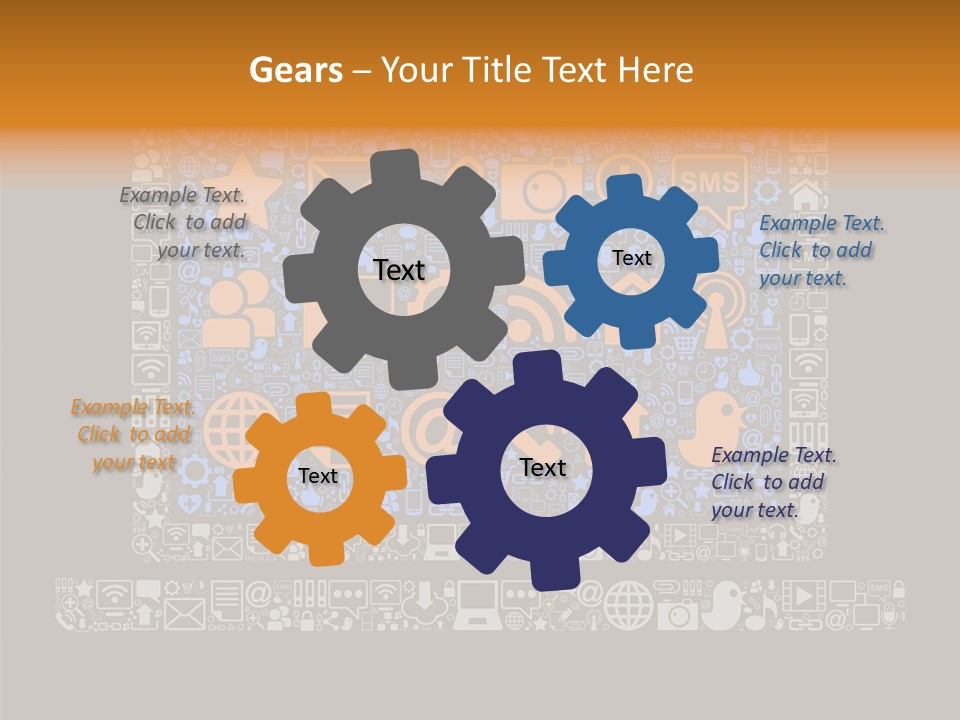 Gears – Your Title Text Here

Example Text. Click to add your text.

Text

Text

Example Text. Click to add your text.

Example Text. Click to add your text

Text

Text

Example Text. Click to add your text.

SMS